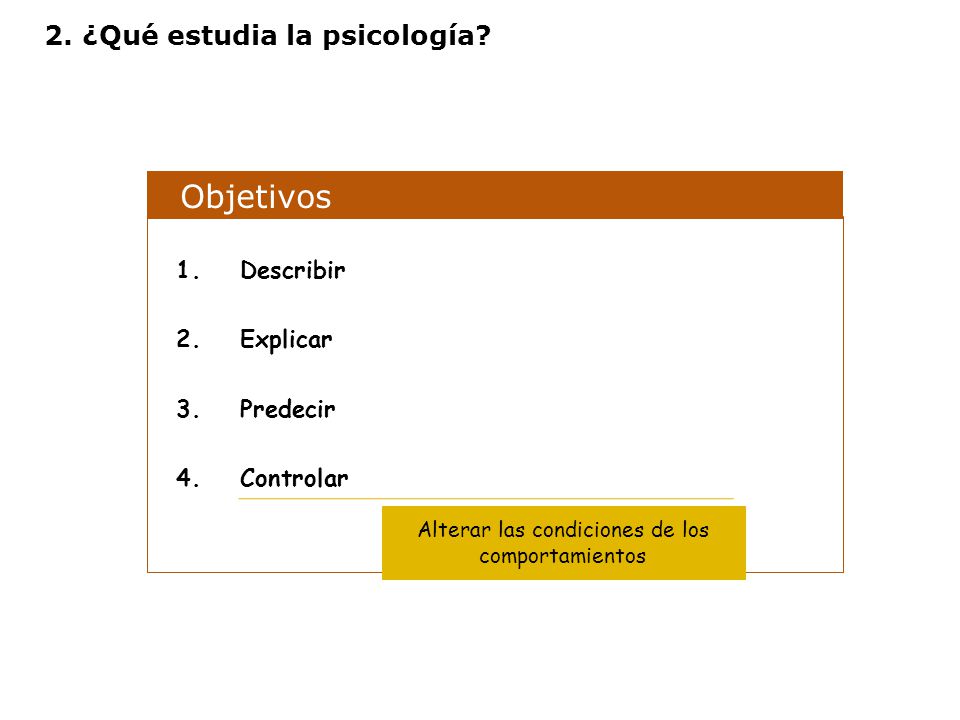 2. ¿Qué estudia la psicología?

Objetivos

1. Describir

2. Explicar

3. Predecir

4. Controlar

Alterar las condiciones de los comportamientos